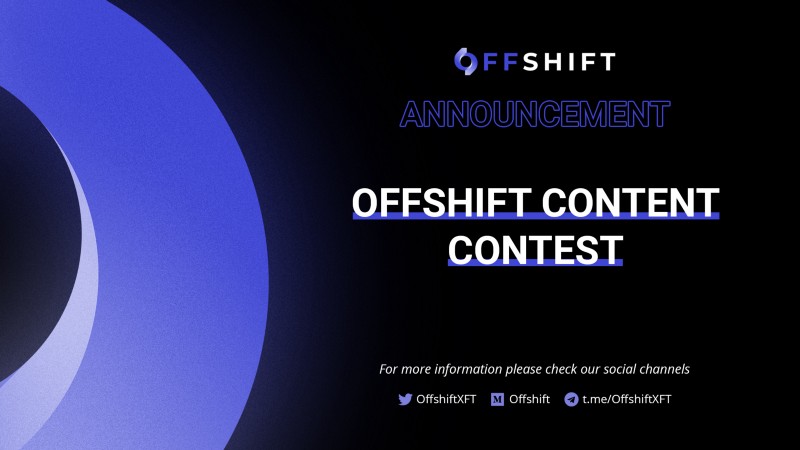 OFFSHIFT

ANNOUNCEMENT

OFFSHIFT CONTENT CONTEST

For more information please check our social channels

OffshiftXFT Offshift t.me/OffshiftXFT